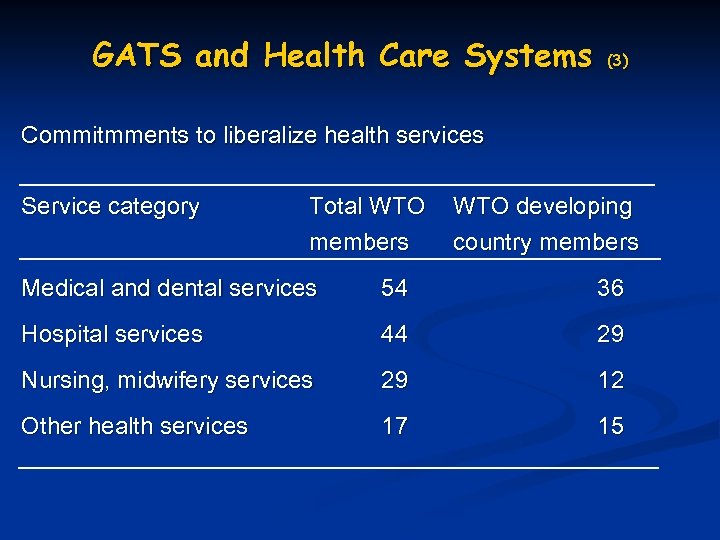 GATS and Health Care Systems (3)

Commitmments to liberalize health services

| Service category | Total WTO members | WTO developing country members |
|---|---|---|
| Medical and dental services | 54 | 36 |
| Hospital services | 44 | 29 |
| Nursing, midwifery services | 29 | 12 |
| Other health services | 17 | 15 |